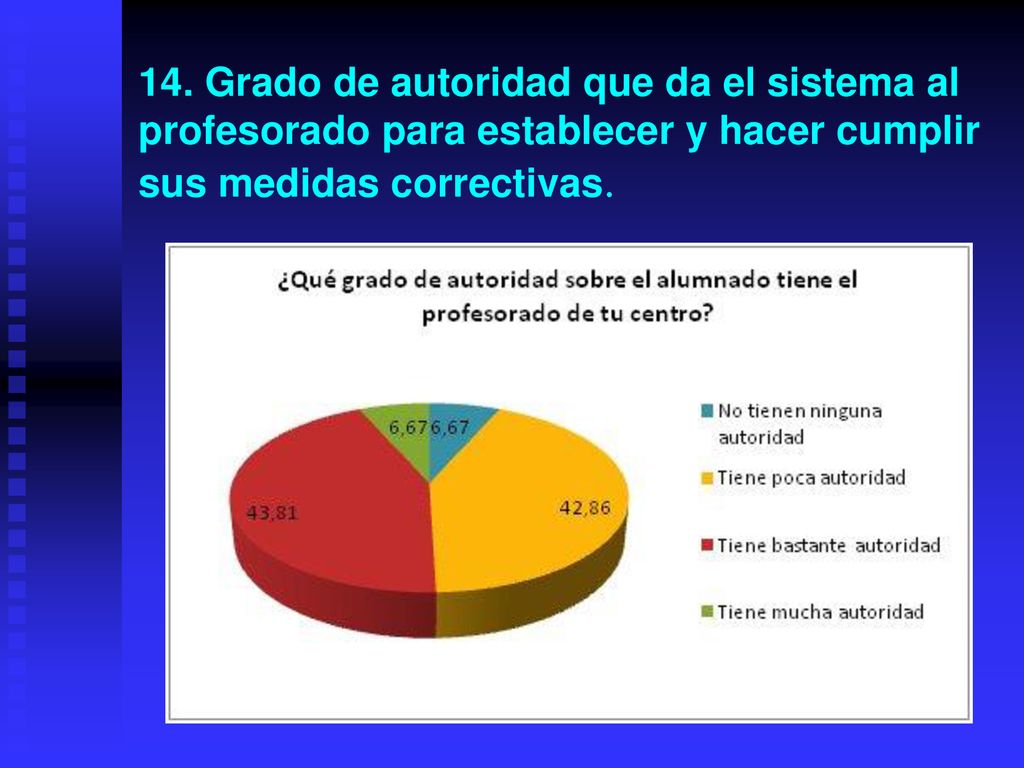 14. Grado de autoridad que da el sistema al profesorado para establecer y hacer cumplir sus medidas correctivas.

¿Qué grado de autoridad sobre el alumnado tiene el profesorado de tu centro?

6,67
6,67
42,86
43,81

No tienen ninguna autoridad
Tiene poca autoridad
Tiene bastante autoridad
Tiene mucha autoridad